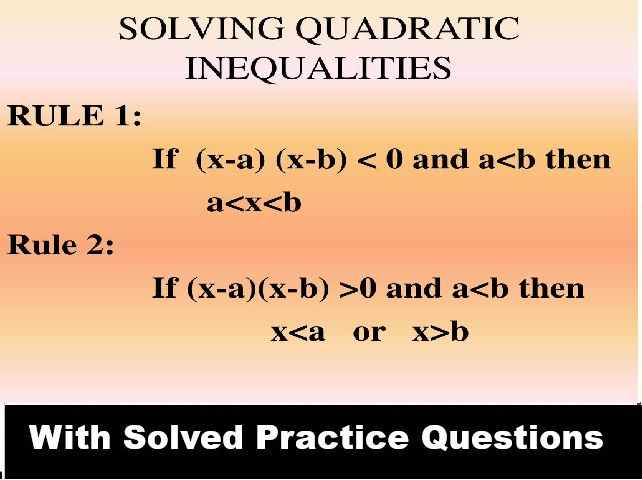 SOLVING QUADRATIC INEQUALITIES

RULE 1:

If $(x-a)(x-b) < 0$ and $a<b$ then

$a<x<b$

Rule 2:

If $(x-a)(x-b) >0$ and $a<b$ then

$x<a$ or $x>b$

With Solved Practice Questions